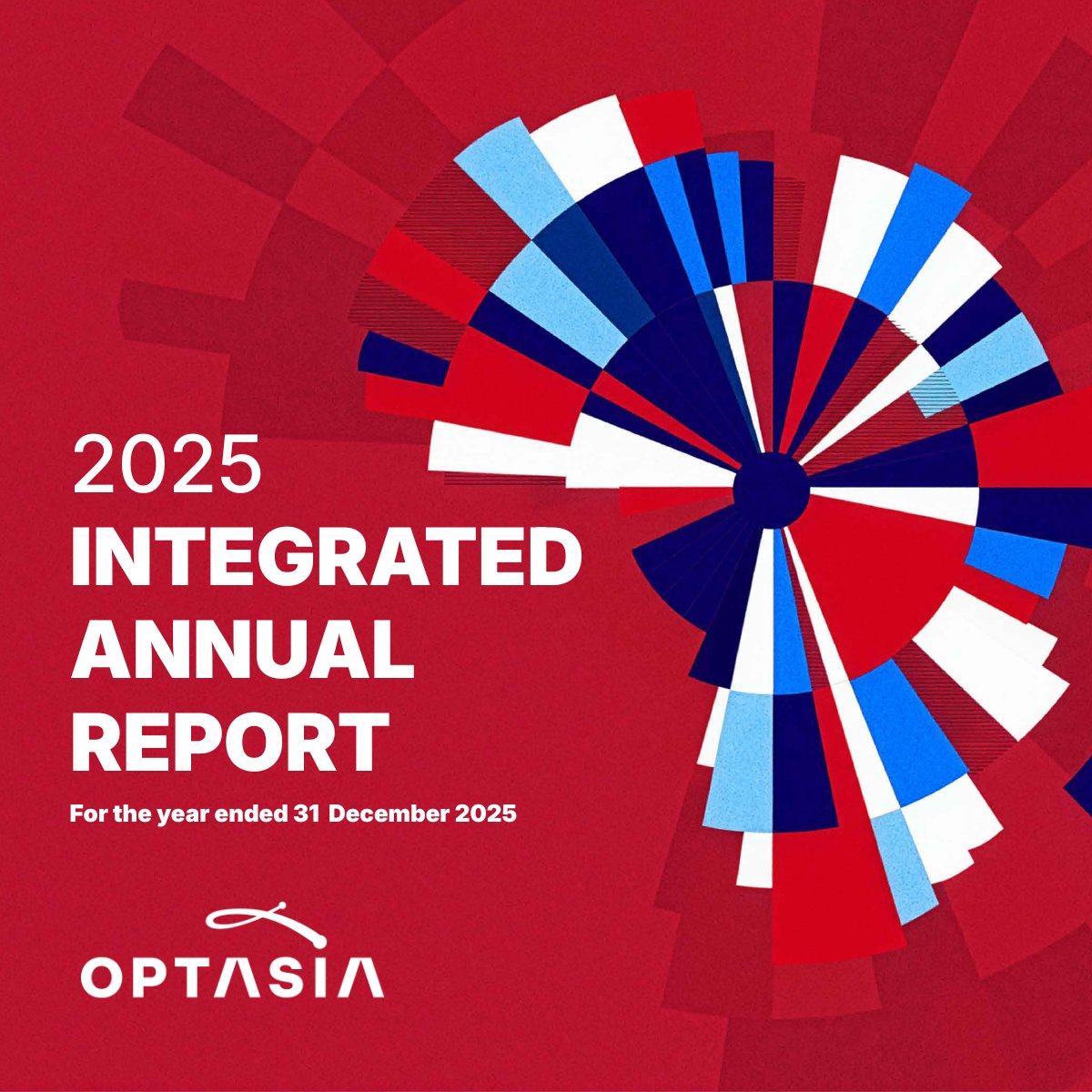 2025
INTEGRATED ANNUAL REPORT

For the year ended 31 December 2025

OPTASIA